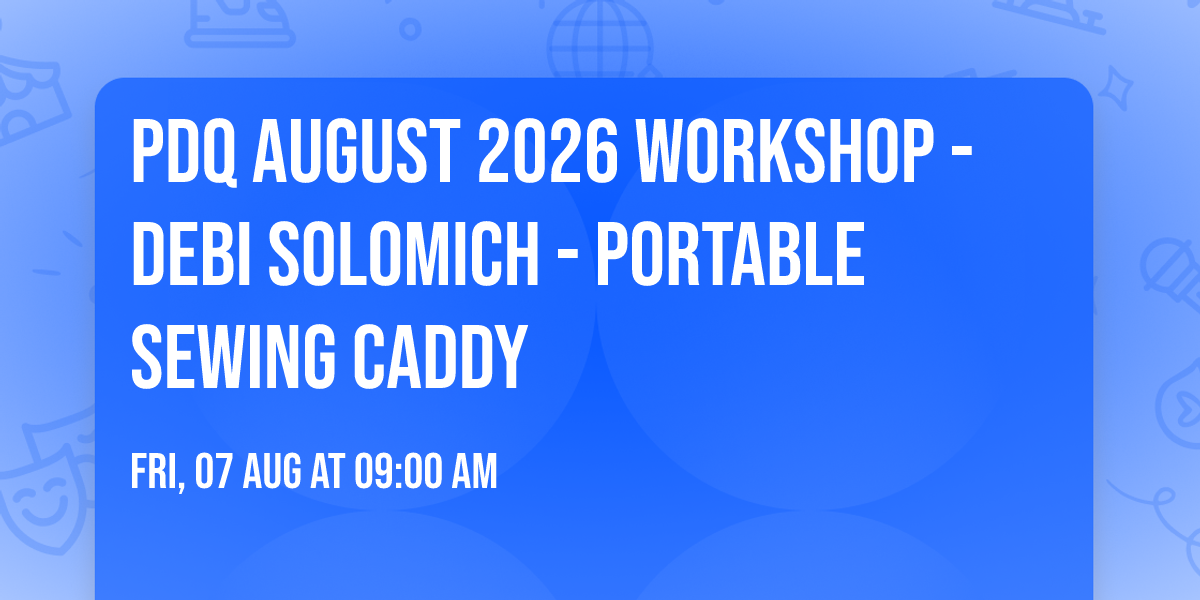 PDQ AUGUST 2026 WORKSHOP - DEBI SOLOMICH - PORTABLE SEWING CADDY

FRI, 07 AUG AT 09:00 AM